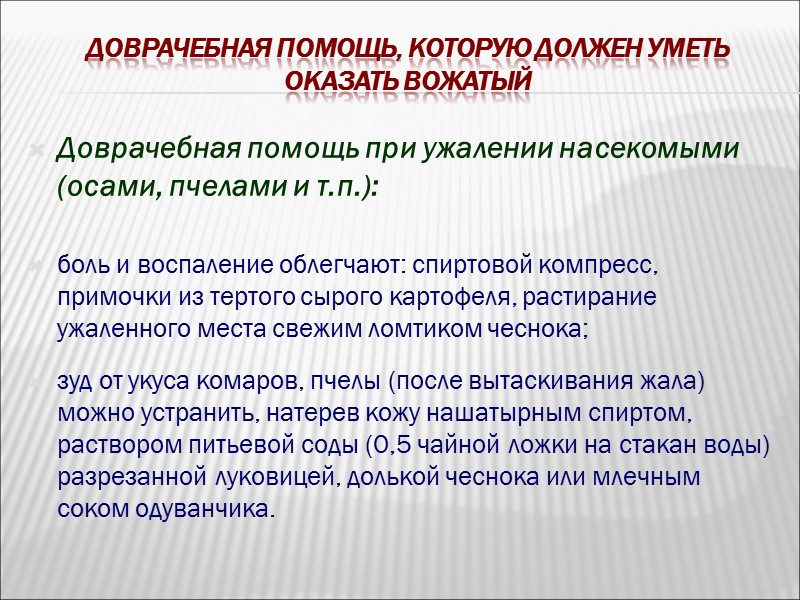 ДОВРАЧЕБНАЯ ПОМОЩЬ, КОТОРУЮ ДОЛЖЕН УМЕТЬ ОКАЗАТЬ ВОЖАТЫЙ

Доврачебная помощь при ужалении насекомыми (осами, пчелами и т.п.):

боль и воспаление облегчают: спиртовой компресс, примочки из тертого сырого картофеля, растирание ужаленного места свежим ломтиком чеснока;

зуд от укуса комаров, пчелы (после вытаскивания жала) можно устранить, натерев кожу нашатырным спиртом, раствором питьевой соды (0,5 чайной ложки на стакан воды) разрезанной луковицей, долькой чеснока или млечным соком одуванчика.